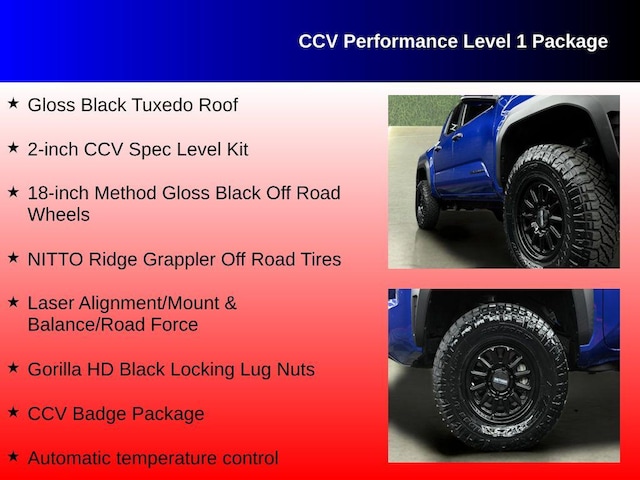 CCV Performance Level 1 Package

★ Gloss Black Tuxedo Roof

★ 2-inch CCV Spec Level Kit

★ 18-inch Method Gloss Black Off Road Wheels

★ NITTO Ridge Grappler Off Road Tires

★ Laser Alignment/Mount & Balance/Road Force

★ Gorilla HD Black Locking Lug Nuts

★ CCV Badge Package

★ Automatic temperature control